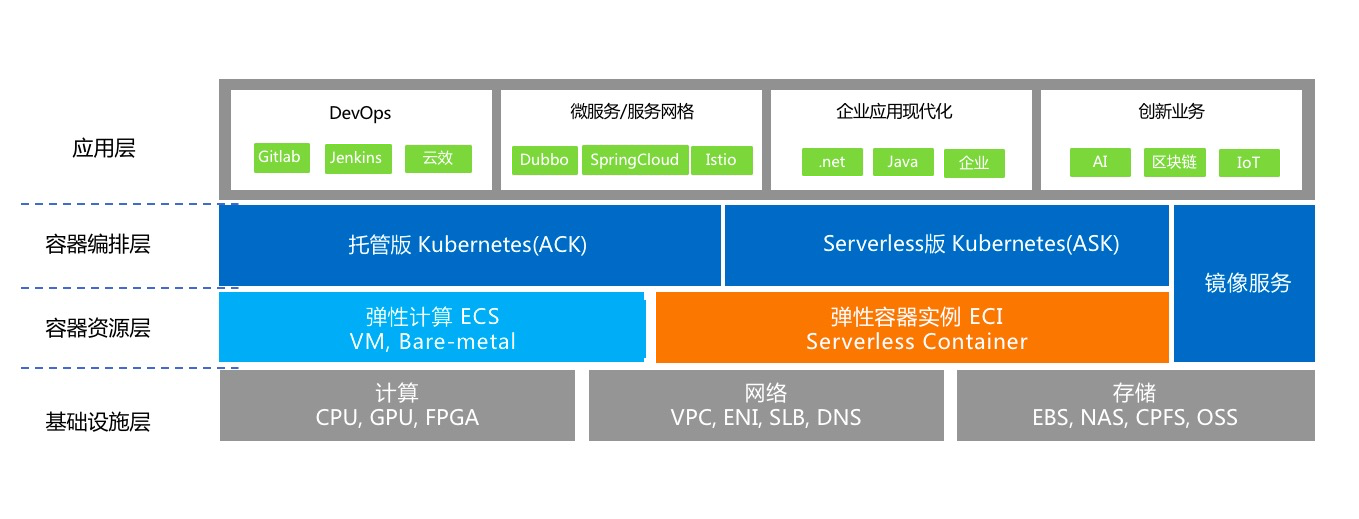 应用层

DevOps
Gitlab
Jenkins
云效

微服务/服务网格
Dubbo
SpringCloud
Istio

企业应用现代化
.net
Java
企业

创新业务
AI
区块链
IoT

容器编排层

托管版 Kubernetes(ACK)

Serverless版 Kubernetes(ASK)

镜像服务

容器资源层

弹性计算 ECS
VM, Bare-metal

弹性容器实例 ECI
Serverless Container

基础设施层

计算
CPU, GPU, FPGA

网络
VPC, ENI, SLB, DNS

存储
EBS, NAS, CPFS, OSS